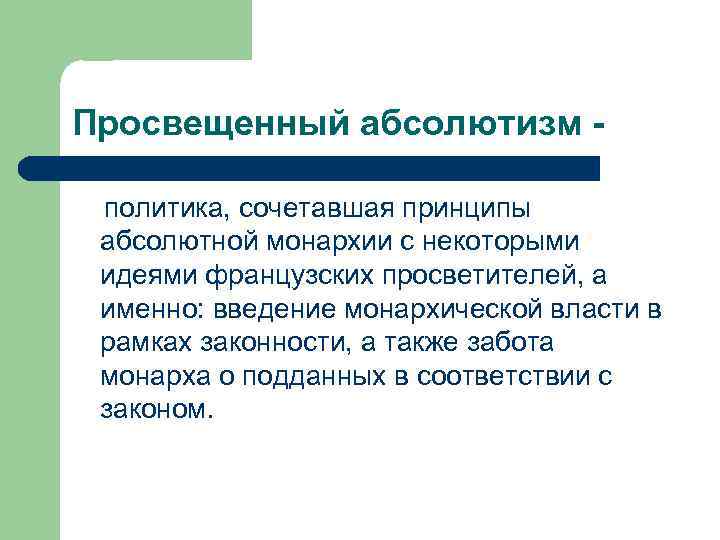 Просвещенный абсолютизм -

политика, сочетавшая принципы абсолютной монархии с некоторыми идеями французских просветителей, а именно: введение монархической власти в рамках законности, а также забота монарха о подданных в соответствии с законом.